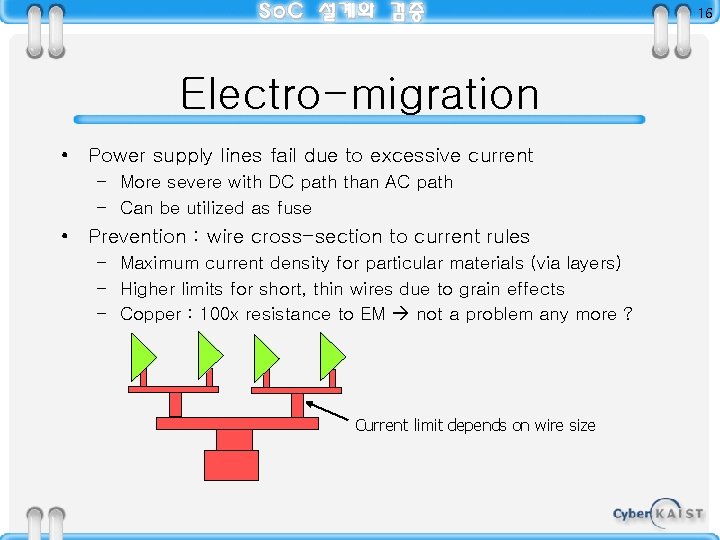 SoC 설계와 검증

16

Electro-migration

• Power supply lines fail due to excessive current
 – More severe with DC path than AC path
 – Can be utilized as fuse
• Prevention : wire cross-section to current rules
 – Maximum current density for particular materials (via layers)
 – Higher limits for short, thin wires due to grain effects
 – Copper : 100x resistance to EM → not a problem any more ?

Current limit depends on wire size

Cyber KAIST